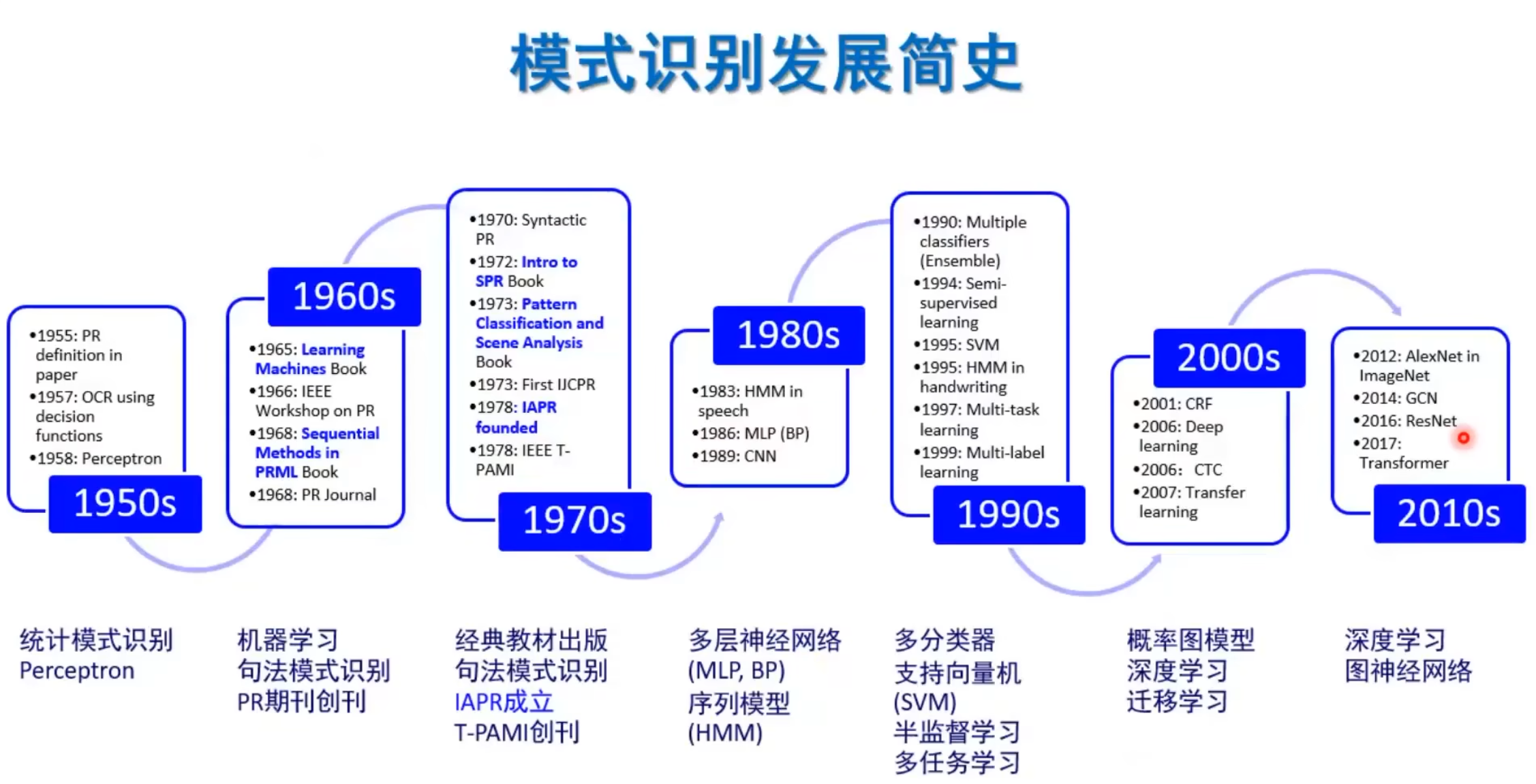 模式识别发展简史

•1955: PR definition in paper
•1957: OCR using decision functions
•1958: Perceptron

1950s

1960s

•1965: Learning Machines Book
•1966: IEEE Workshop on PR
•1968: Sequential Methods in PRML Book
•1968: PR Journal

•1970: Syntactic PR
•1972: Intro to SPR Book
•1973: Pattern Classification and Scene Analysis Book
•1973: First IJCPR
•1978: IAPR founded
•1978: IEEE T-PAMI

1970s

1980s

•1983: HMM in speech
•1986: MLP (BP)
•1989: CNN

•1990: Multiple classifiers (Ensemble)
•1994: Semi-supervised learning
•1995: SVM
•1995: HMM in handwriting
•1997: Multi-task learning
•1999: Multi-label learning

1990s

2000s

•2001: CRF
•2006: Deep learning
•2006: CTC
•2007: Transfer learning

•2012: AlexNet in ImageNet
•2014: GCN
•2016: ResNet
•2017: Transformer

2010s

统计模式识别
Perceptron

机器学习
句法模式识别
PR期刊创刊

经典教材出版
句法模式识别
IAPR成立
T-PAMI创刊

多层神经网络
(MLP, BP)
序列模型
(HMM)

多分类器
支持向量机
(SVM)
半监督学习
多任务学习

概率图模型
深度学习
迁移学习

深度学习
图神经网络